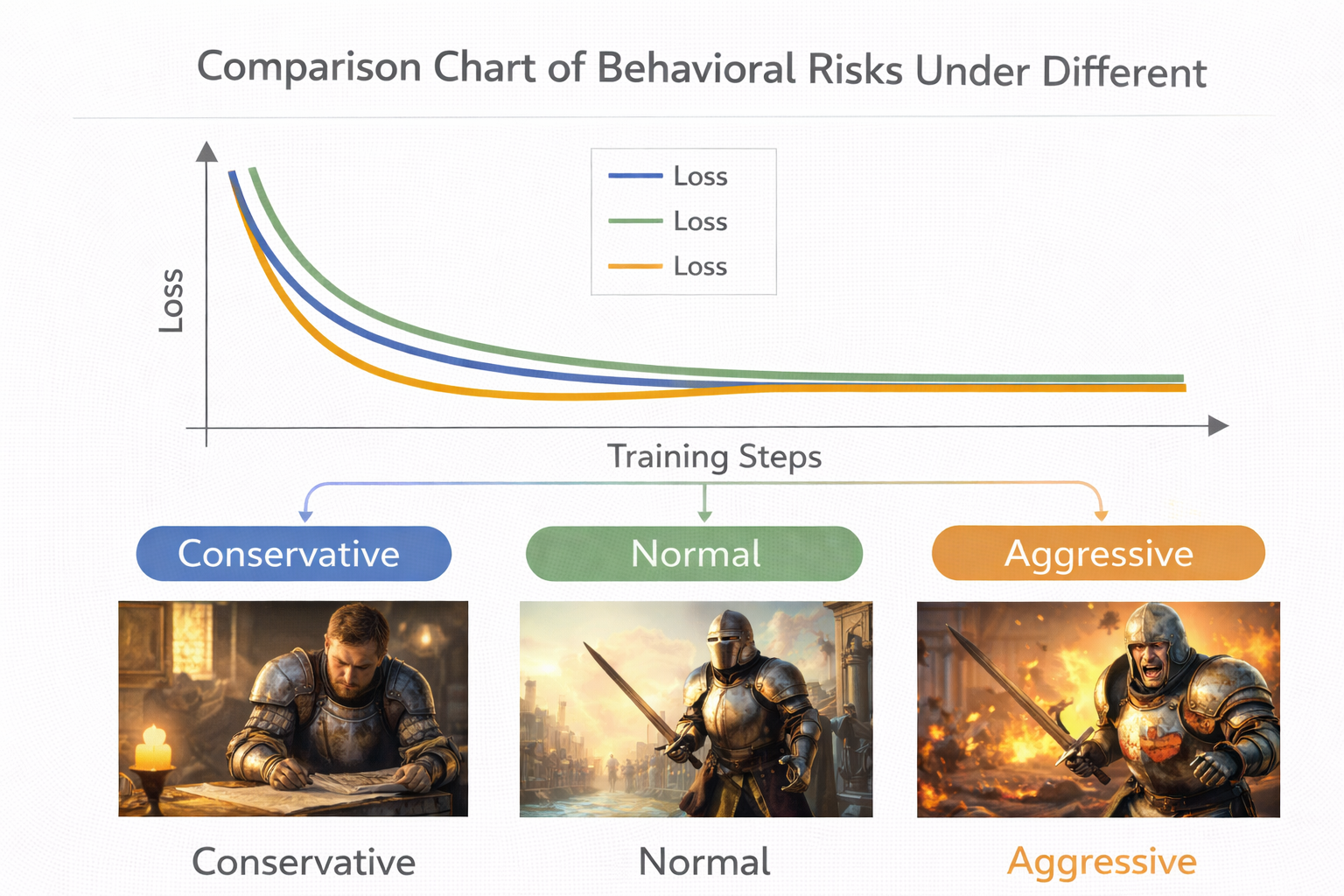 Comparison Chart of Behavioral Risks Under Different

Loss
Loss
Loss

Loss

Training Steps

Conservative

Normal

Aggressive

Conservative

Normal

Aggressive